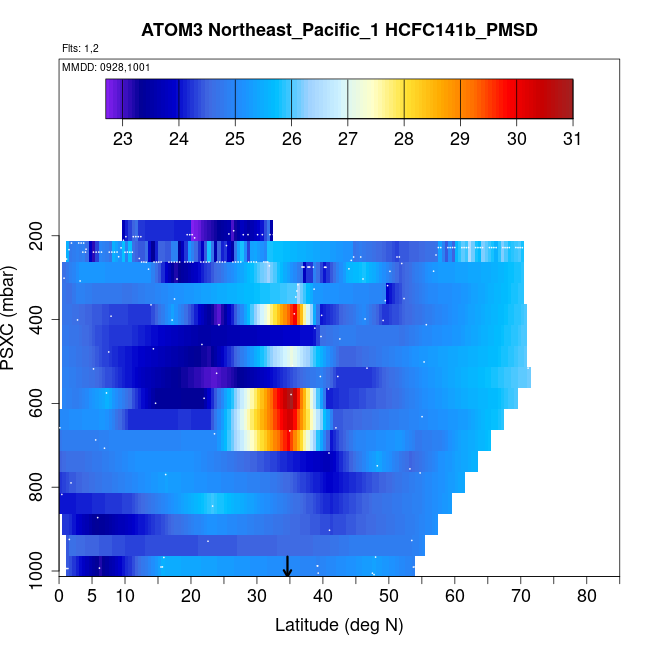 ATOM3 Northeast_Pacific_1 HCFC141b_PMSD

Flts: 1,2

MMDD: 0928,1001

23 24 25 26 27 28 29 30 31

PSXC (mbar)

200
400
600
800
1000

0 5 10 20 30 40 50 60 70 80

Latitude (deg N)